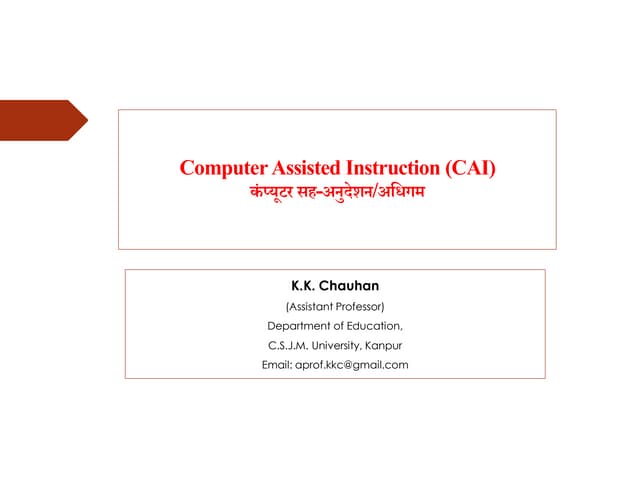 Computer Assisted Instruction (CAI)
कंप्यूटर सह-अनुदेशन/अधिगम

K.K. Chauhan
(Assistant Professor)
Department of Education,
C.S.J.M. University, Kanpur
Email: aprof.kkc@gmail.com